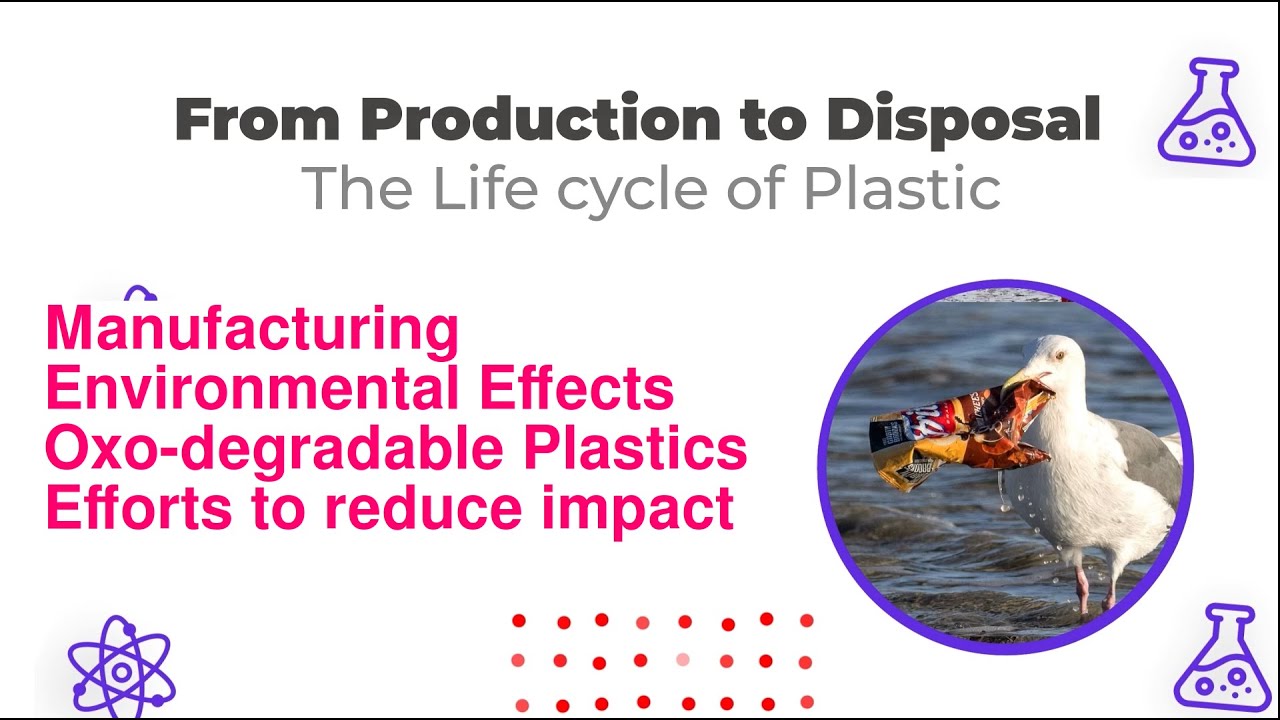 From Production to Disposal
The Life cycle of Plastic

Manufacturing
Environmental Effects
Oxo-degradable Plastics
Efforts to reduce impact